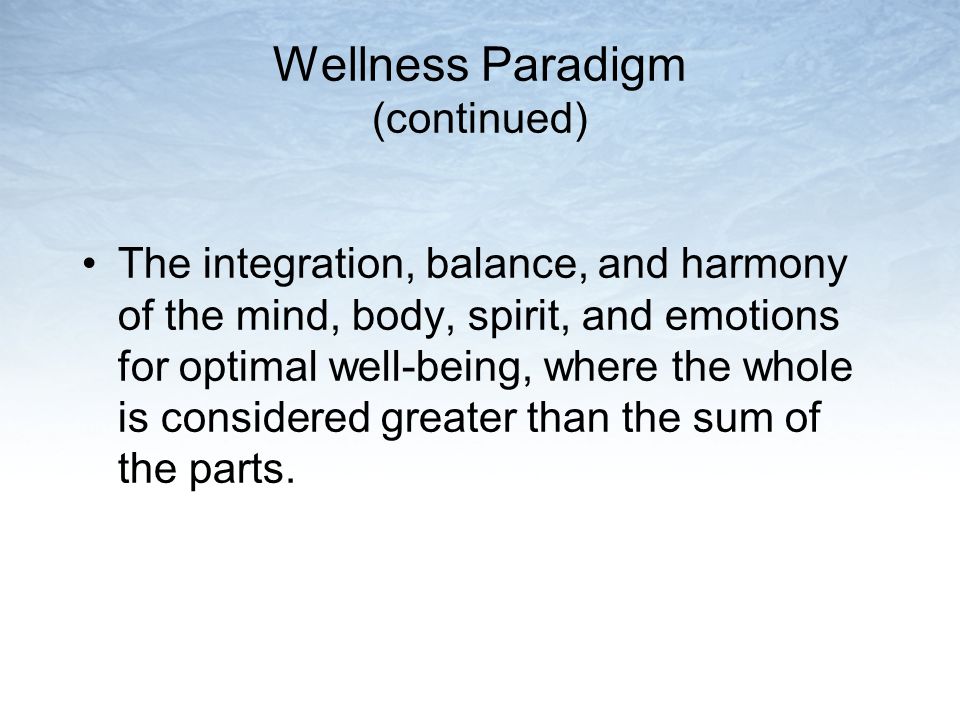 Wellness Paradigm
(continued)

• The integration, balance, and harmony of the mind, body, spirit, and emotions for optimal well-being, where the whole is considered greater than the sum of the parts.